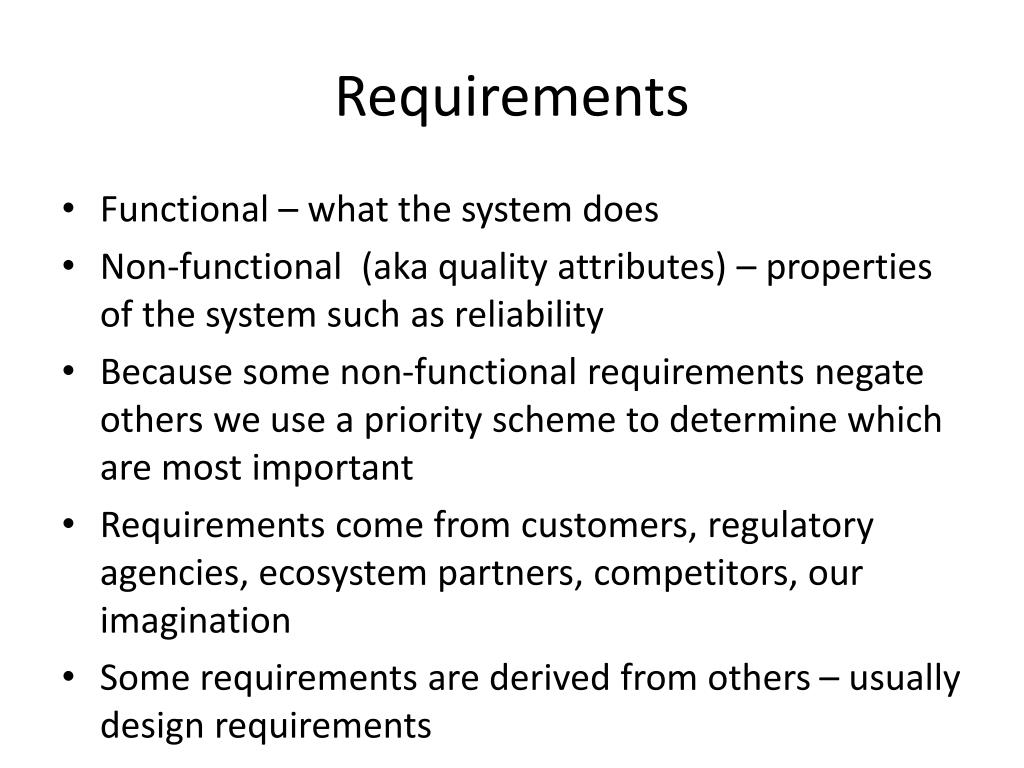 Requirements

• Functional – what the system does
• Non-functional (aka quality attributes) – properties of the system such as reliability
• Because some non-functional requirements negate others we use a priority scheme to determine which are most important
• Requirements come from customers, regulatory agencies, ecosystem partners, competitors, our imagination
• Some requirements are derived from others – usually design requirements